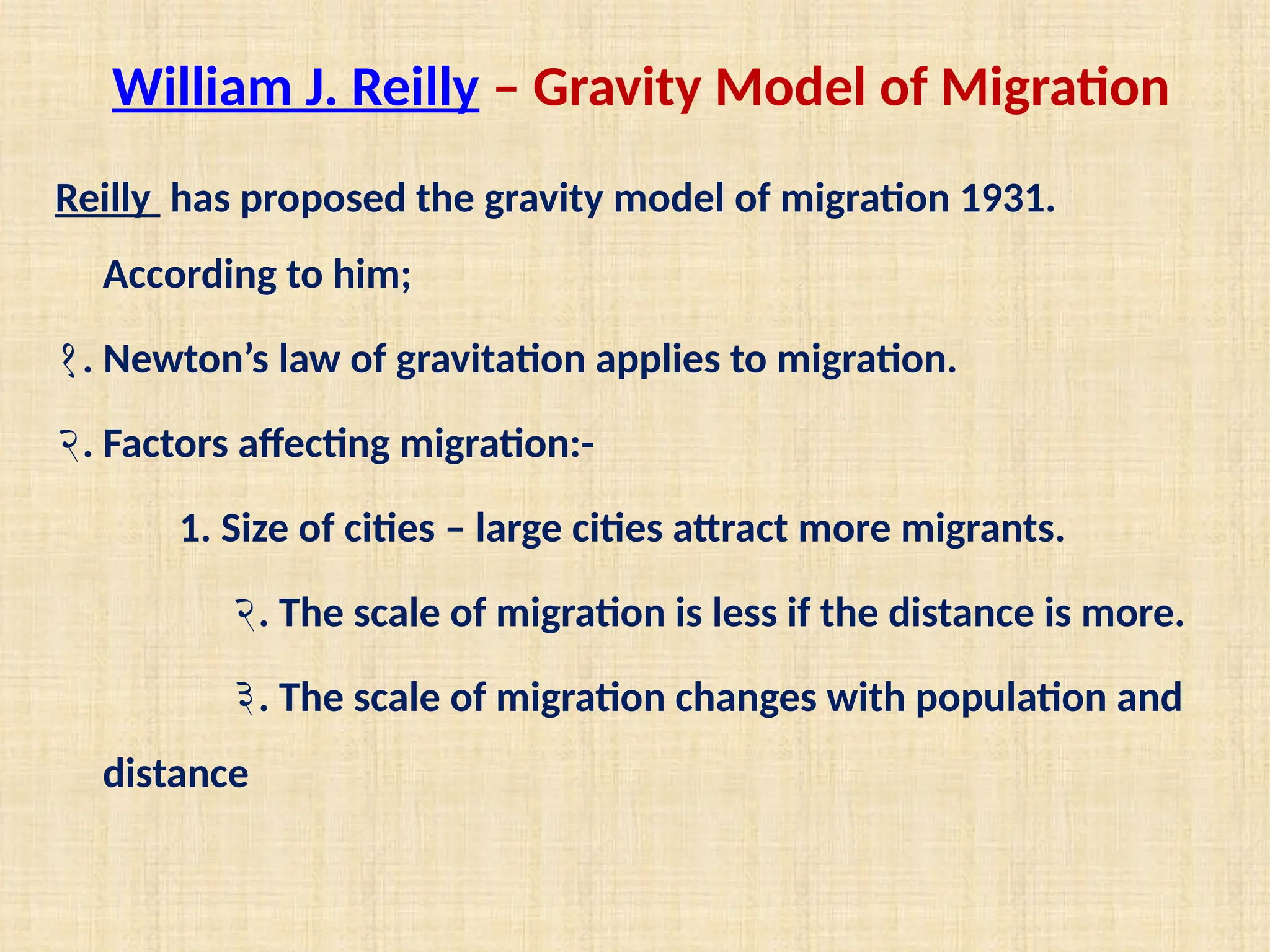 William J. Reilly – Gravity Model of Migration

Reilly has proposed the gravity model of migration 1931. According to him;

१. Newton’s law of gravitation applies to migration.

२. Factors affecting migration:-

1. Size of cities – large cities attract more migrants.

२. The scale of migration is less if the distance is more.

३. The scale of migration changes with population and distance